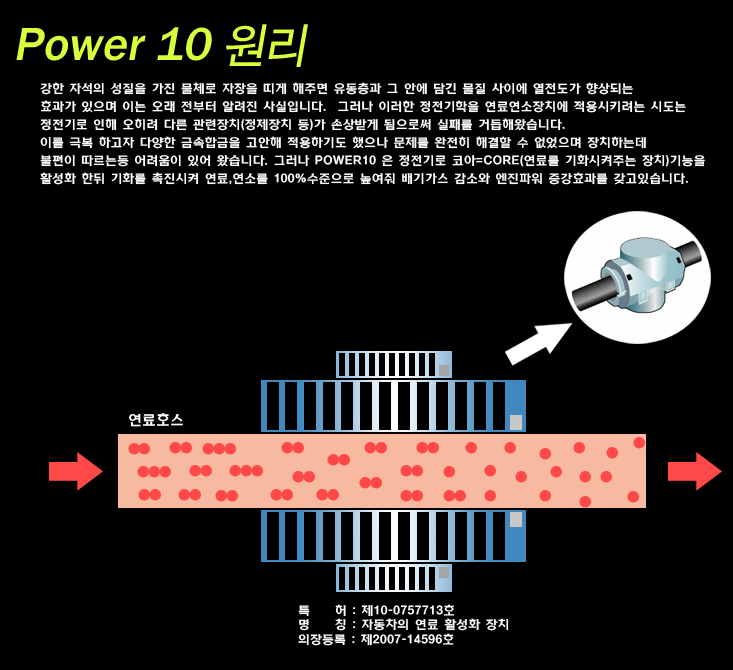 Power 10 원리

강한 자석의 성질을 가진 물체로 자장을 띠게 해주면 유동층과 그 안에 담긴 물질 사이에 열전도가 향상되는 효과가 있으며 이는 오래 전부터 알려진 사실입니다. 그러나 이러한 정전기학을 연료연소장치에 적용시키려는 시도는 정전기로 인해 오히려 다른 관련장치(정제장치 등)가 손상받게 됨으로써 실패를 거듭해왔습니다.
이를 극복 하고자 다양한 금속합금을 고안해 적용하기도 했으나 문제를 완전히 해결할 수 없었으며 장치하는데 불편이 따르는등 어려움이 있어 왔습니다. 그러나 POWER10 은 정전기로 코아=CORE(연료를 기화시켜주는 장치)기능을 활성화 한뒤 기화를 촉진시켜 연료,연소를 100%수준으로 높여줘 배기가스 감소와 엔진파워 증강효과를 갖고있습니다.

연료호스

특 허 : 제10-0757713호
명 칭 : 자동차의 연료 활성화 장치
의장등록 : 제2007-14596호